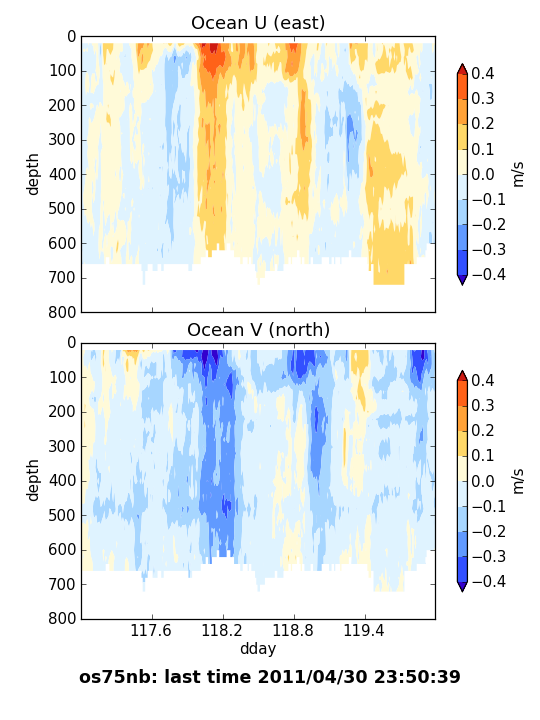 Ocean U (east)

0
100
200
300
400
500
600
700
800
depth

0.4
0.3
0.2
0.1
0.0
−0.1
−0.2
−0.3
−0.4
m/s

Ocean V (north)

0
100
200
300
400
500
600
700
800
depth

0.4
0.3
0.2
0.1
0.0
−0.1
−0.2
−0.3
−0.4
m/s

117.6
118.2
118.8
119.4
dday

os75nb: last time 2011/04/30 23:50:39